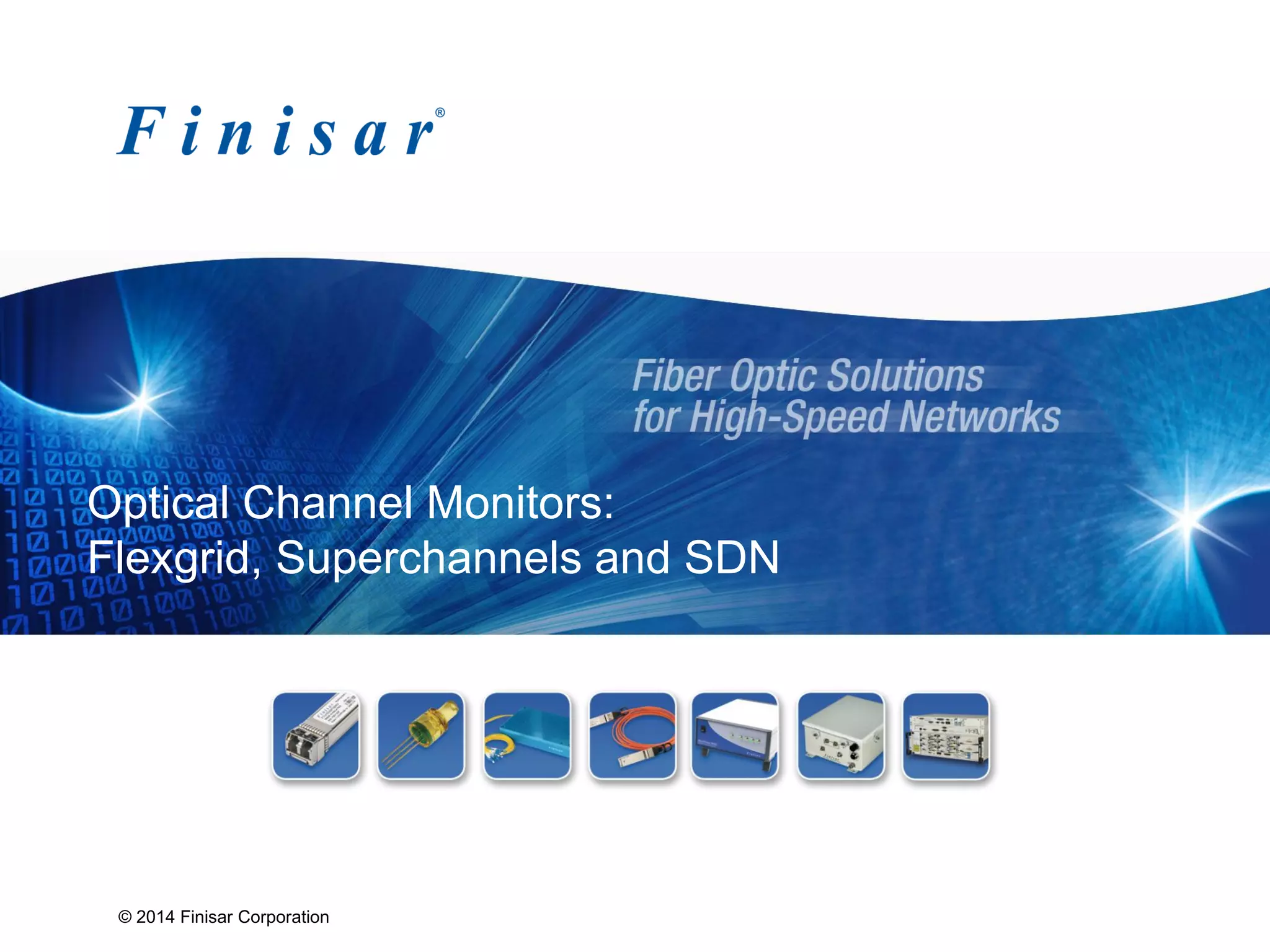 Finisar®

Fiber Optic Solutions for High-Speed Networks

Optical Channel Monitors: Flexgrid, Superchannels and SDN

© 2014 Finisar Corporation